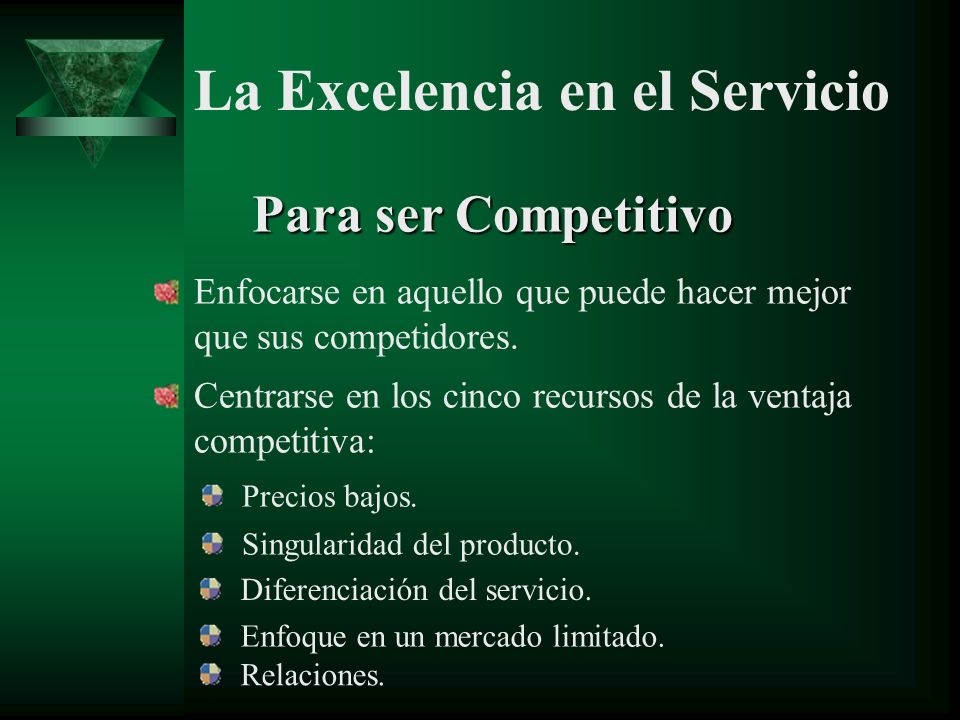 La Excelencia en el Servicio

Para ser Competitivo

Enfocarse en aquello que puede hacer mejor que sus competidores.

Centrarse en los cinco recursos de la ventaja competitiva:

Precios bajos.

Singularidad del producto.

Diferenciación del servicio.

Enfoque en un mercado limitado.

Relaciones.